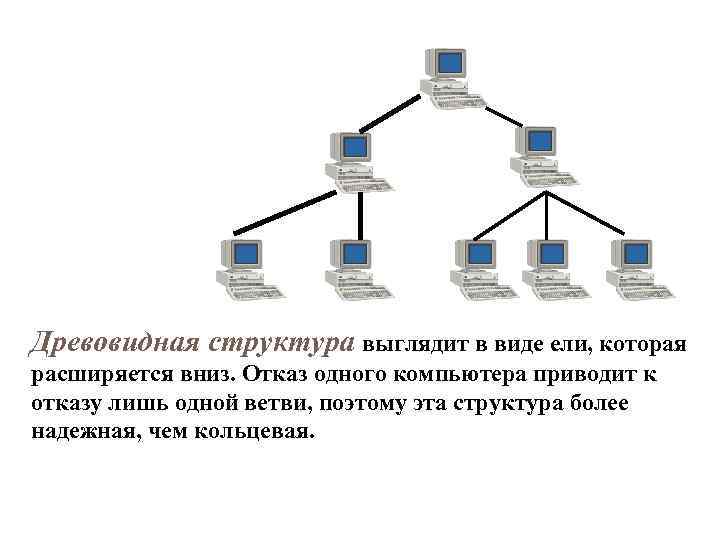 Древовидная структура выглядит в виде ели, которая расширяется вниз. Отказ одного компьютера приводит к отказу лишь одной ветви, поэтому эта структура более надежная, чем кольцевая.